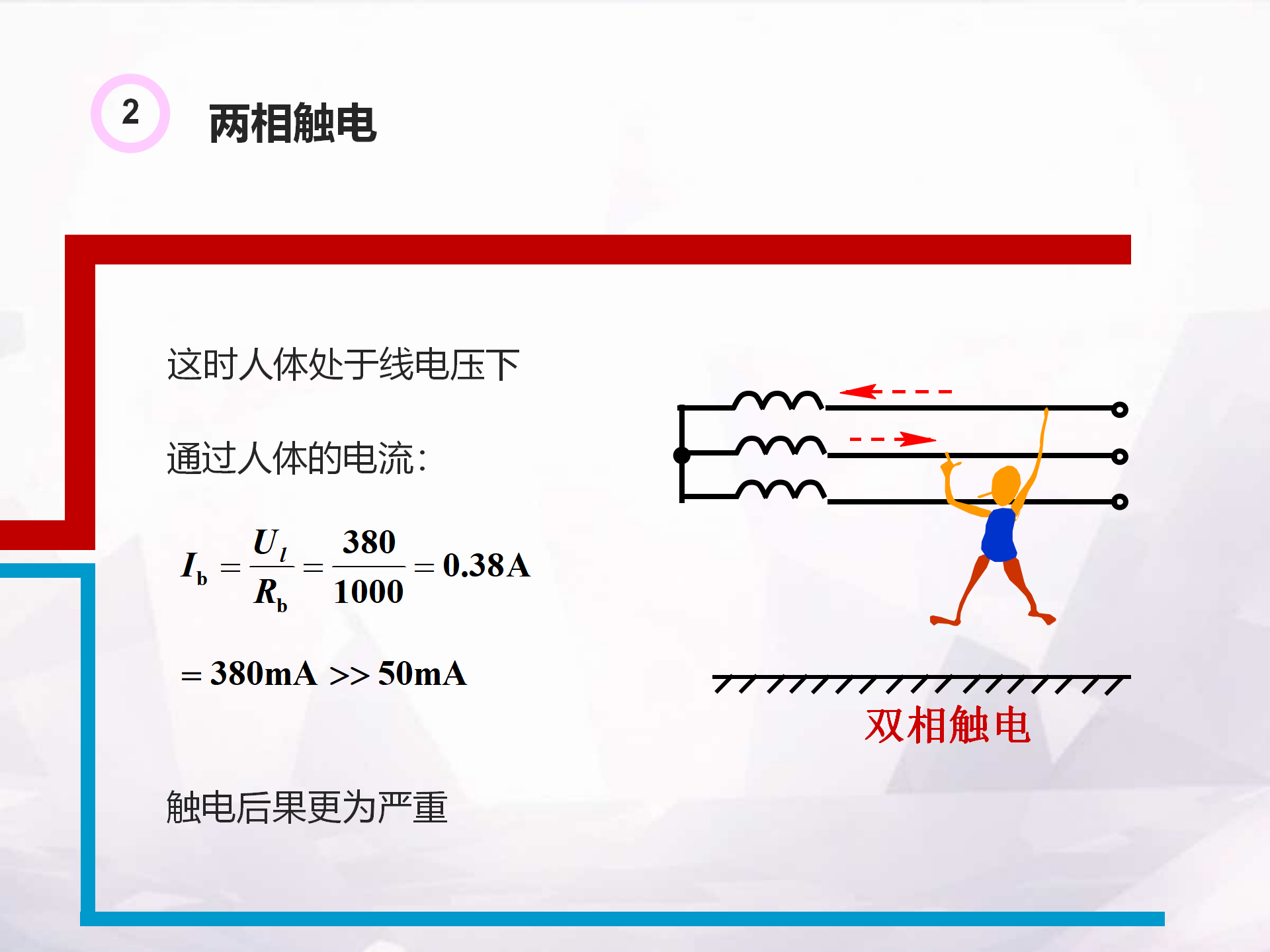 2

两相触电

这时人体处于线电压下

通过人体的电流：

$I_b = \frac{U_l}{R_b} = \frac{380}{1000} = 0.38A$

$= 380mA >> 50mA$

触电后果更为严重

双相触电